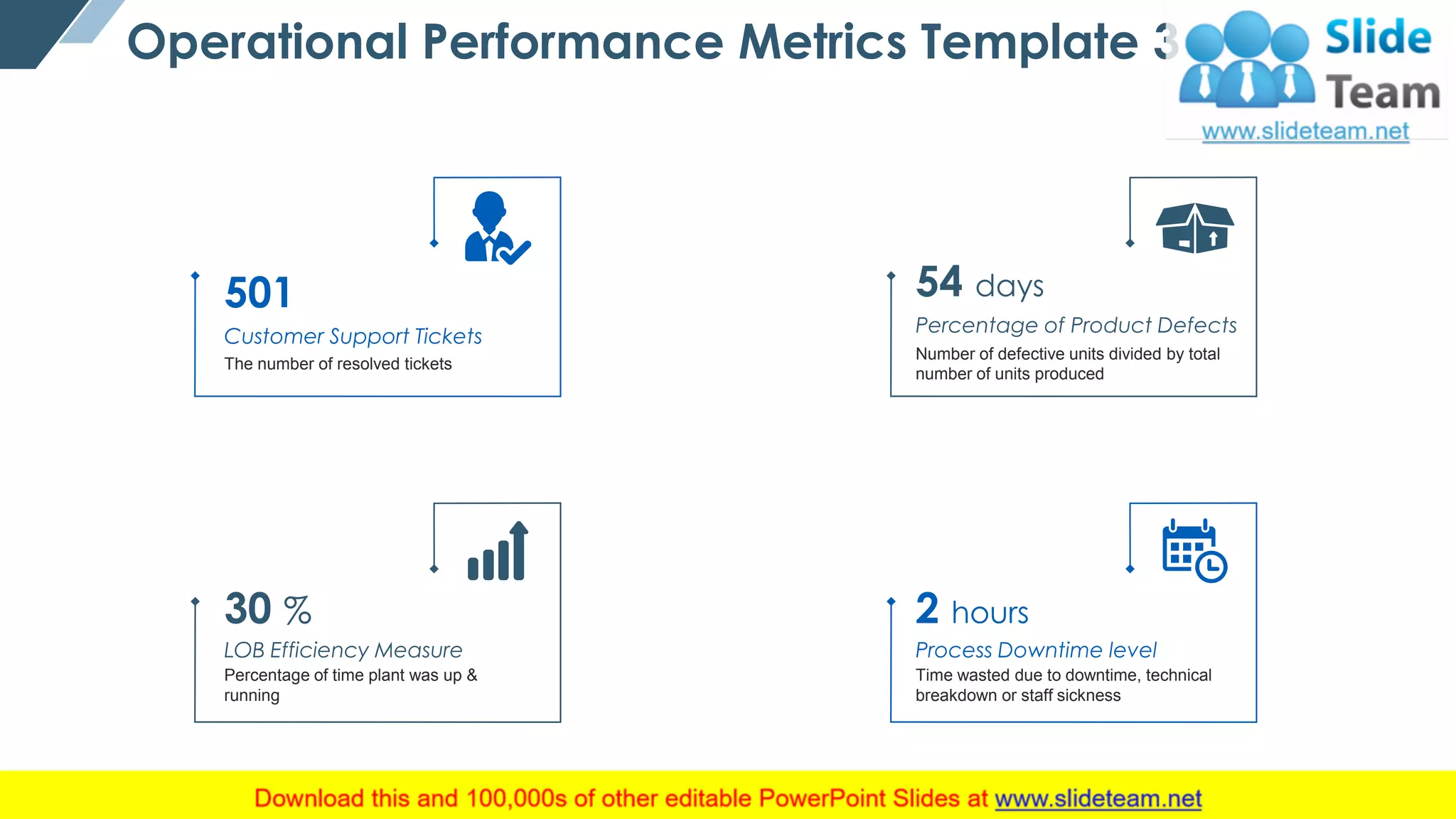 Operational Performance Metrics Template 3

Slide Team
www.slideteam.net

501
Customer Support Tickets
The number of resolved tickets

54 days
Percentage of Product Defects
Number of defective units divided by total number of units produced

30 %
LOB Efficiency Measure
Percentage of time plant was up & running

2 hours
Process Downtime level
Time wasted due to downtime, technical breakdown or staff sickness

Download this and 100,000s of other editable PowerPoint Slides at www.slideteam.net